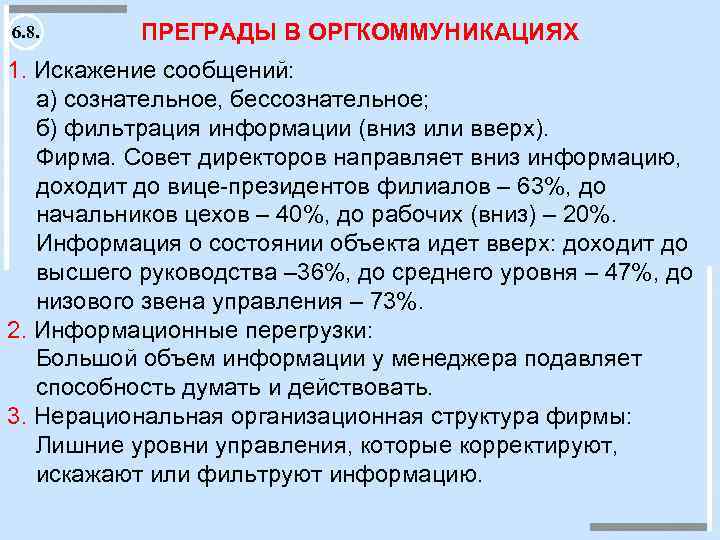 6.8.

ПРЕГРАДЫ В ОРГКОММУНИКАЦИЯХ

1. Искажение сообщений:
а) сознательное, бессознательное;
б) фильтрация информации (вниз или вверх).
Фирма. Совет директоров направляет вниз информацию, доходит до вице-президентов филиалов – 63%, до начальников цехов – 40%, до рабочих (вниз) – 20%.
Информация о состоянии объекта идет вверх: доходит до высшего руководства –36%, до среднего уровня – 47%, до низового звена управления – 73%.
2. Информационные перегрузки:
Большой объем информации у менеджера подавляет способность думать и действовать.
3. Нерациональная организационная структура фирмы:
Лишние уровни управления, которые корректируют, искажают или фильтруют информацию.